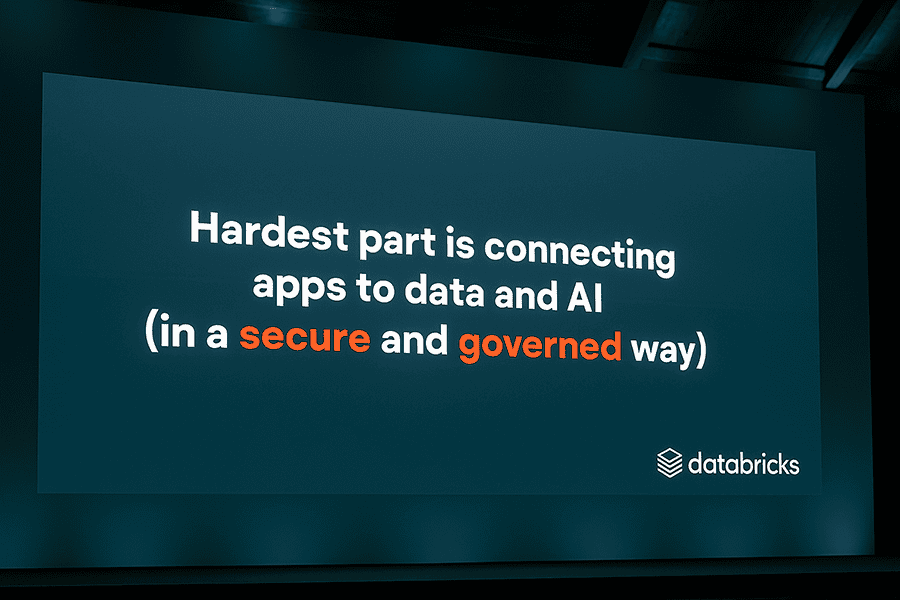 Hardest part is connecting apps to data and AI (in a secure and governed way)

databricks